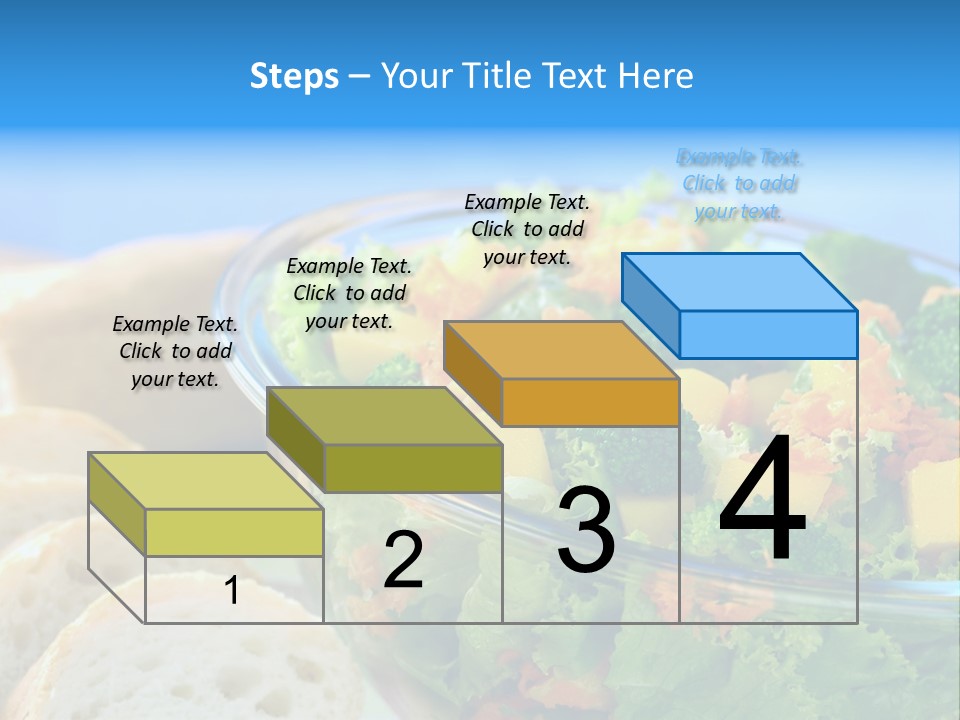 Steps – Your Title Text Here

Example Text. Click to add your text.

Example Text. Click to add your text.

Example Text. Click to add your text.

Example Text. Click to add your text.

1

2

3

4